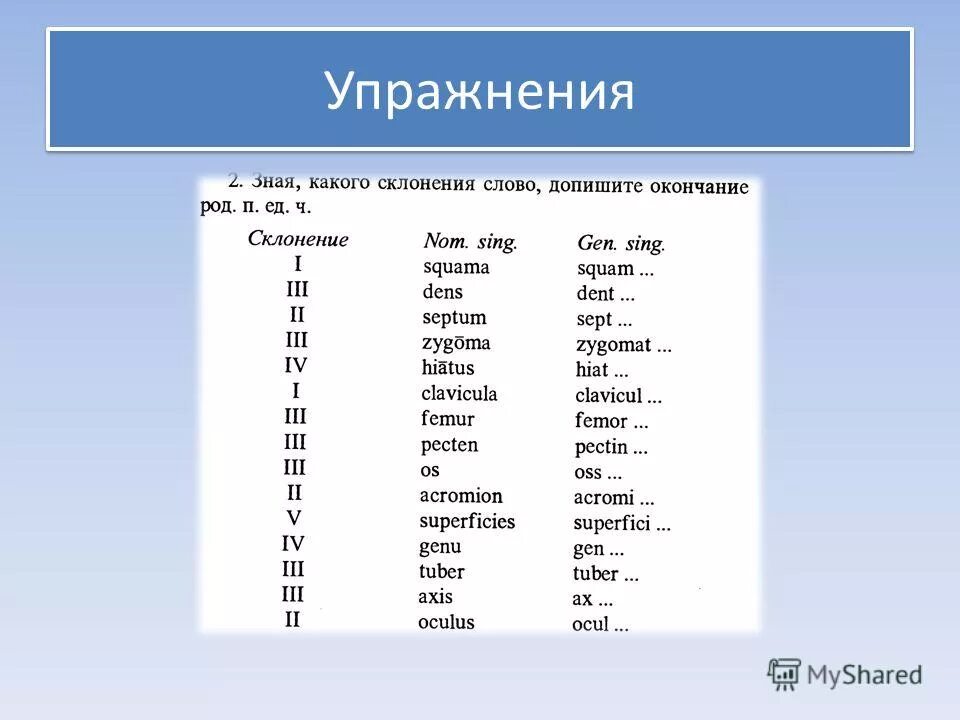 Упражнения

2. Зная, какого склонения слово, допишите окончание род. п. ед. ч.

| Склонение | Nom. sing. | Gen. sing. |
|---|---|---|
| I | squama | squam ... |
| III | dens | dent ... |
| II | septum | sept ... |
| III | zygōma | zygomat ... |
| IV | hiātus | hiat ... |
| I | clavicula | clavicul ... |
| III | femur | femor ... |
| III | pecten | pectin ... |
| III | os | oss ... |
| II | acromion | acromi ... |
| V | superficies | superfici ... |
| IV | genu | gen ... |
| III | tuber | tuber ... |
| III | axis | ax ... |
| II | oculus | ocul ... |

MyShared